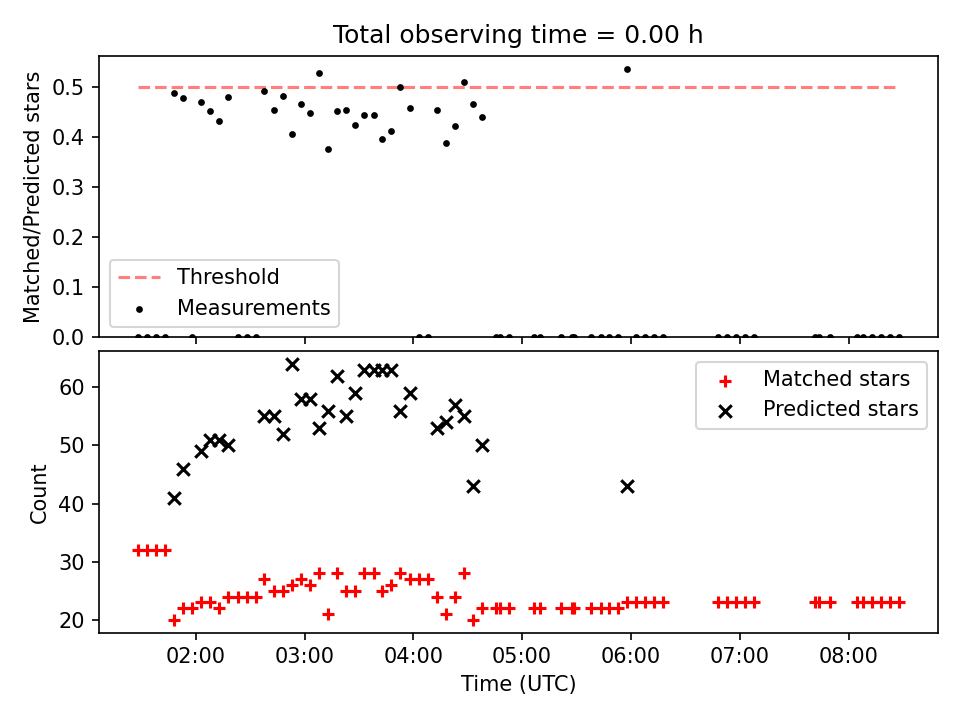 Total observing time = 0.00 h

Matched/Predicted stars

0.5
0.4
0.3
0.2
0.1
0.0

Threshold
Measurements

Count

60
50
40
30
20

Matched stars
Predicted stars

02:00
03:00
04:00
05:00
06:00
07:00
08:00

Time (UTC)